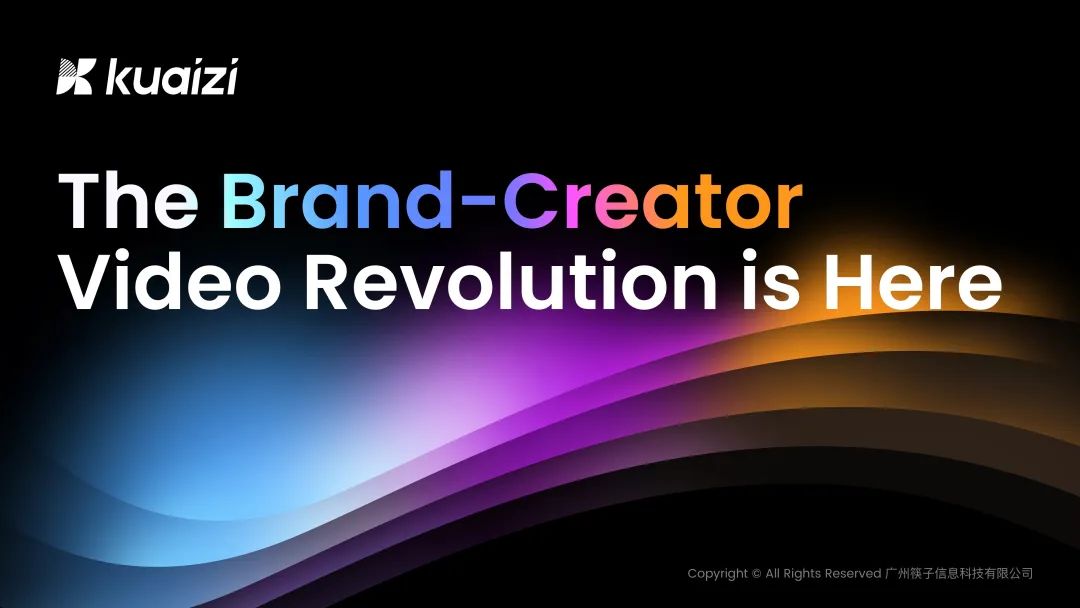 kuaizi

The Brand-Creator Video Revolution is Here

Copyright © All Rights Reserved 广州筷子信息科技有限公司